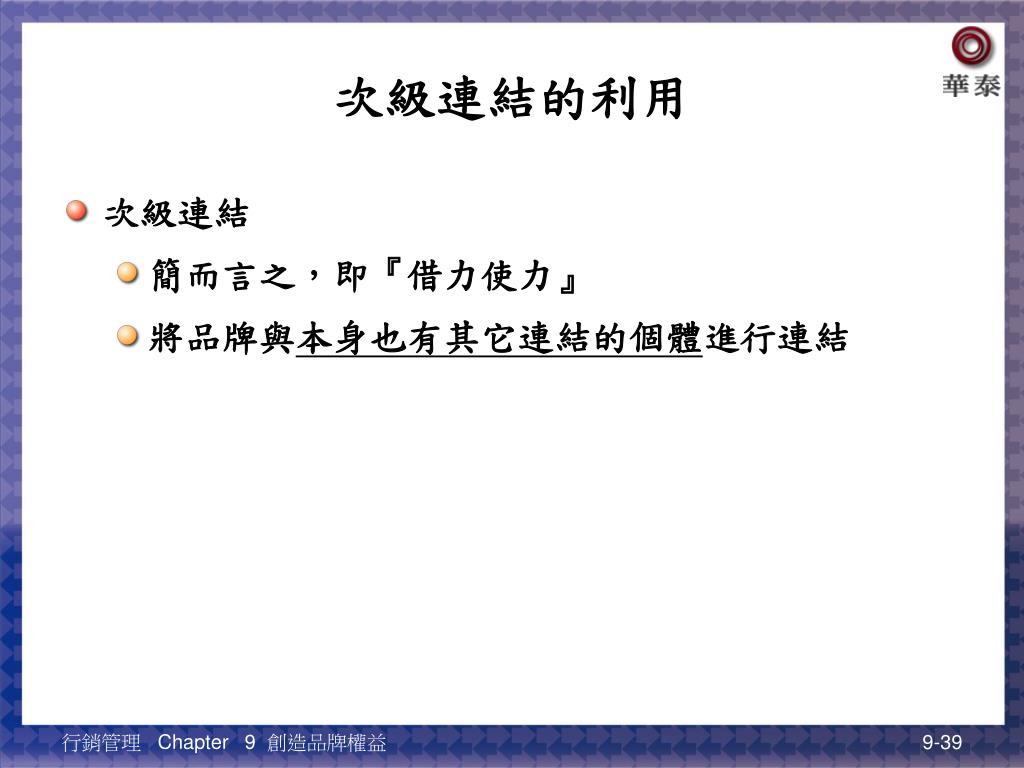 華泰

次級連結的利用

次級連結

簡而言之，即『借力使力』

將品牌與本身也有其它連結的個體進行連結

行銷管理 Chapter 9 創造品牌權益

9-39